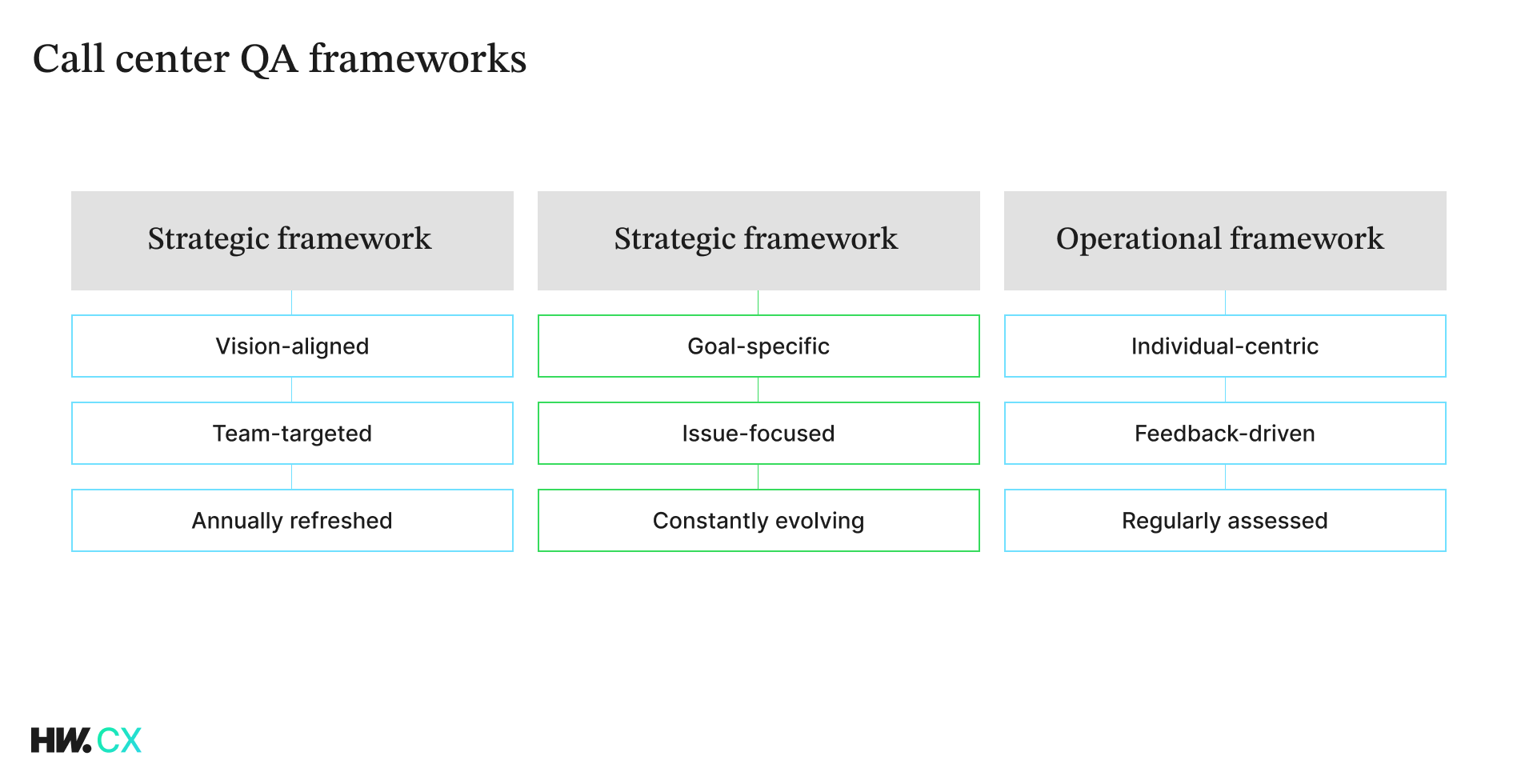 Call center QA frameworks

Strategic framework

Vision-aligned

Team-targeted

Annually refreshed

Strategic framework

Goal-specific

Issue-focused

Constantly evolving

Operational framework

Individual-centric

Feedback-driven

Regularly assessed

HW.CX